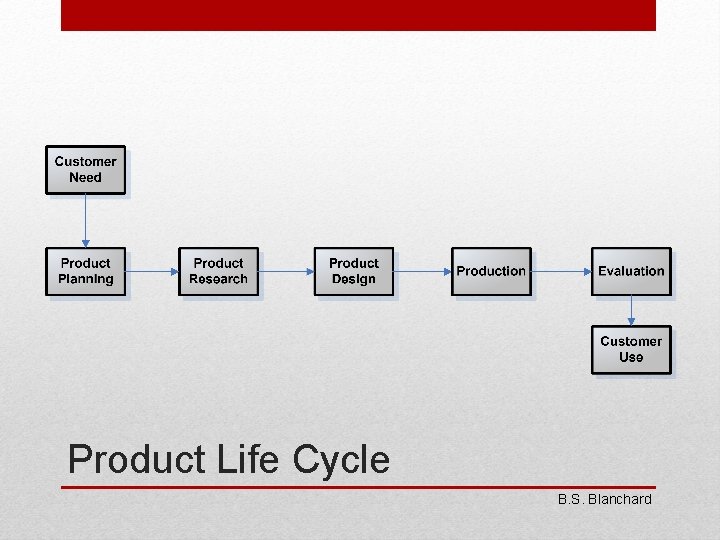 Customer Need

Product Planning

Product Research

Product Design

Production

Evaluation

Customer Use

Product Life Cycle

B.S. Blanchard